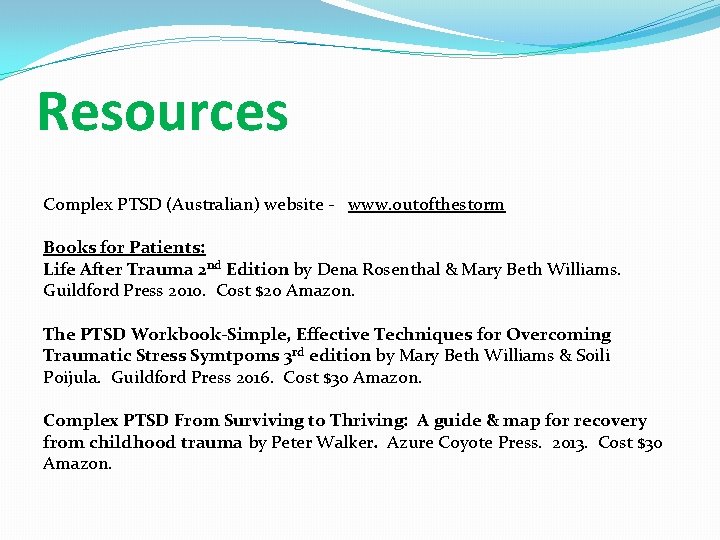 Resources

Complex PTSD (Australian) website - www.outofthestorm

Books for Patients:
Life After Trauma 2nd Edition by Dena Rosenthal & Mary Beth Williams. Guildford Press 2010. Cost $20 Amazon.

The PTSD Workbook-Simple, Effective Techniques for Overcoming Traumatic Stress Symtpoms 3rd edition by Mary Beth Williams & Soili Poijula. Guildford Press 2016. Cost $30 Amazon.

Complex PTSD From Surviving to Thriving: A guide & map for recovery from childhood trauma by Peter Walker. Azure Coyote Press. 2013. Cost $30 Amazon.